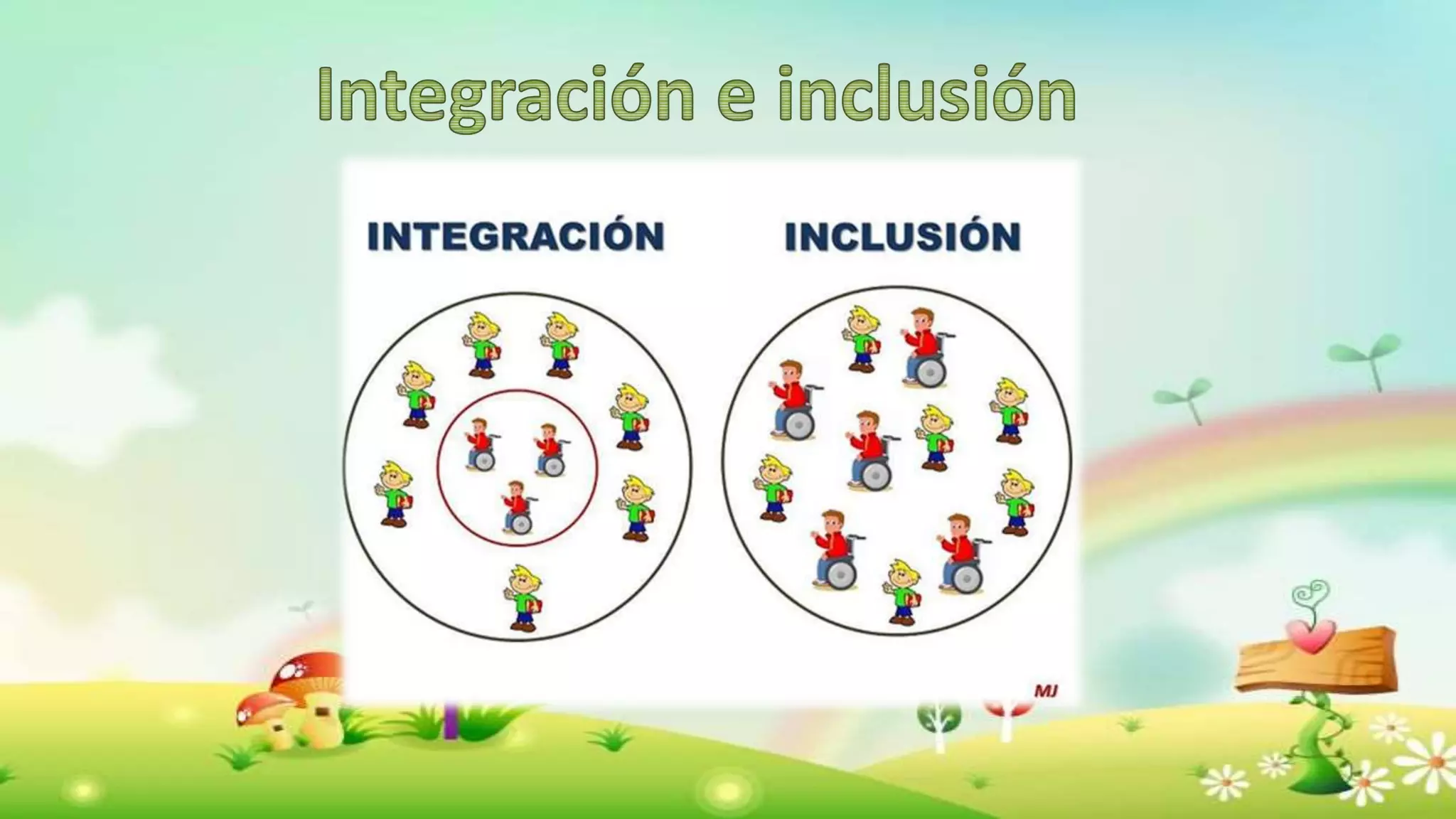 Integración e inclusión

INTEGRACIÓN

INCLUSIÓN

MJ